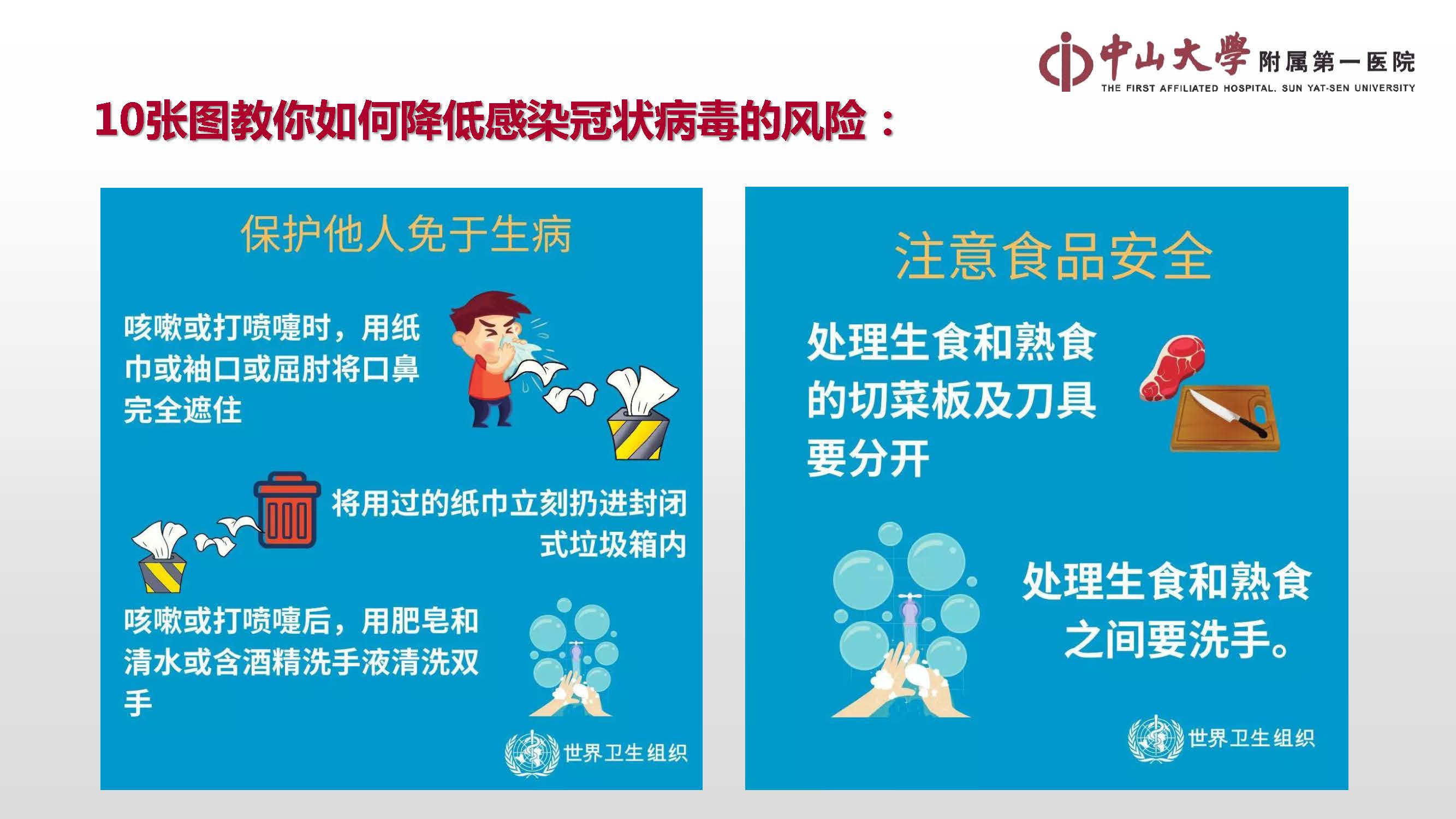 中山大學 附属第一医院
THE FIRST AFFILIATED HOSPITAL, SUN YAT-SEN UNIVERSITY

10张图教你如何降低感染冠状病毒的风险：

保护他人免于生病

咳嗽或打喷嚏时，用纸巾或袖口或屈肘将口鼻完全遮住

将用过的纸巾立刻扔进封闭式垃圾箱内

咳嗽或打喷嚏后，用肥皂和清水或含酒精洗手液清洗双手

世界卫生组织

注意食品安全

处理生食和熟食的切菜板及刀具要分开

处理生食和熟食之间要洗手。

世界卫生组织